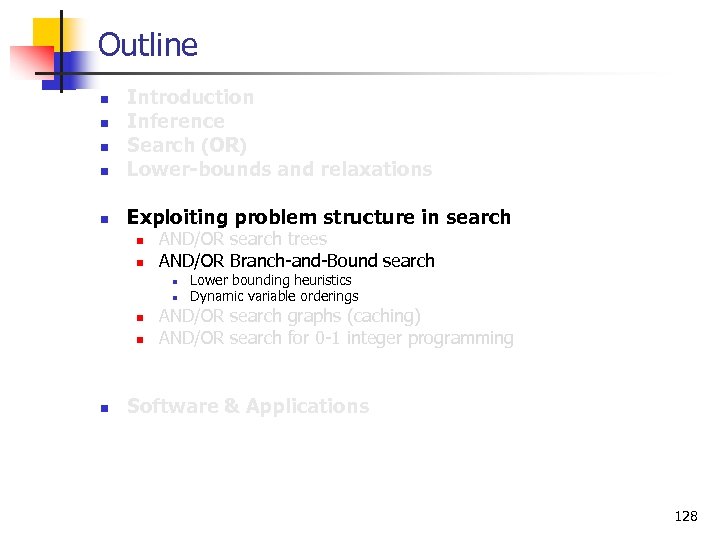 Outline

- Introduction
- Inference
- Search (OR)
- Lower-bounds and relaxations

- Exploiting problem structure in search
  - AND/OR search trees
  - AND/OR Branch-and-Bound search
    - Lower bounding heuristics
    - Dynamic variable orderings
  - AND/OR search graphs (caching)
  - AND/OR search for 0-1 integer programming

- Software & Applications

128